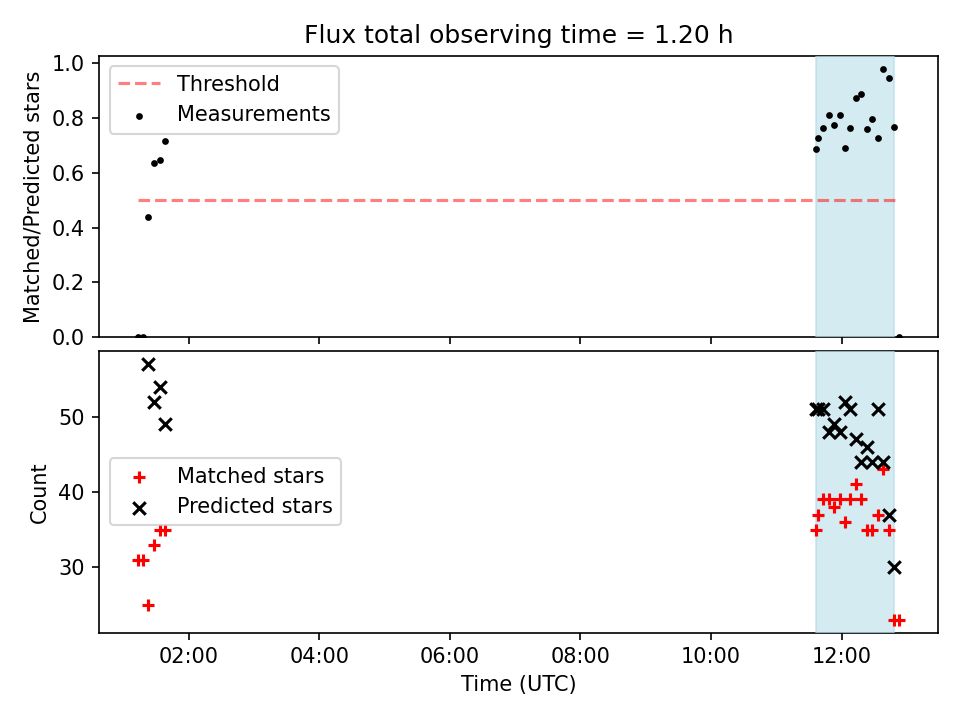 Flux total observing time = 1.20 h

Threshold
Measurements

Matched/Predicted stars

1.0
0.8
0.6
0.4
0.2
0.0

Matched stars
Predicted stars

Count

50
40
30

02:00
04:00
06:00
08:00
10:00
12:00

Time (UTC)